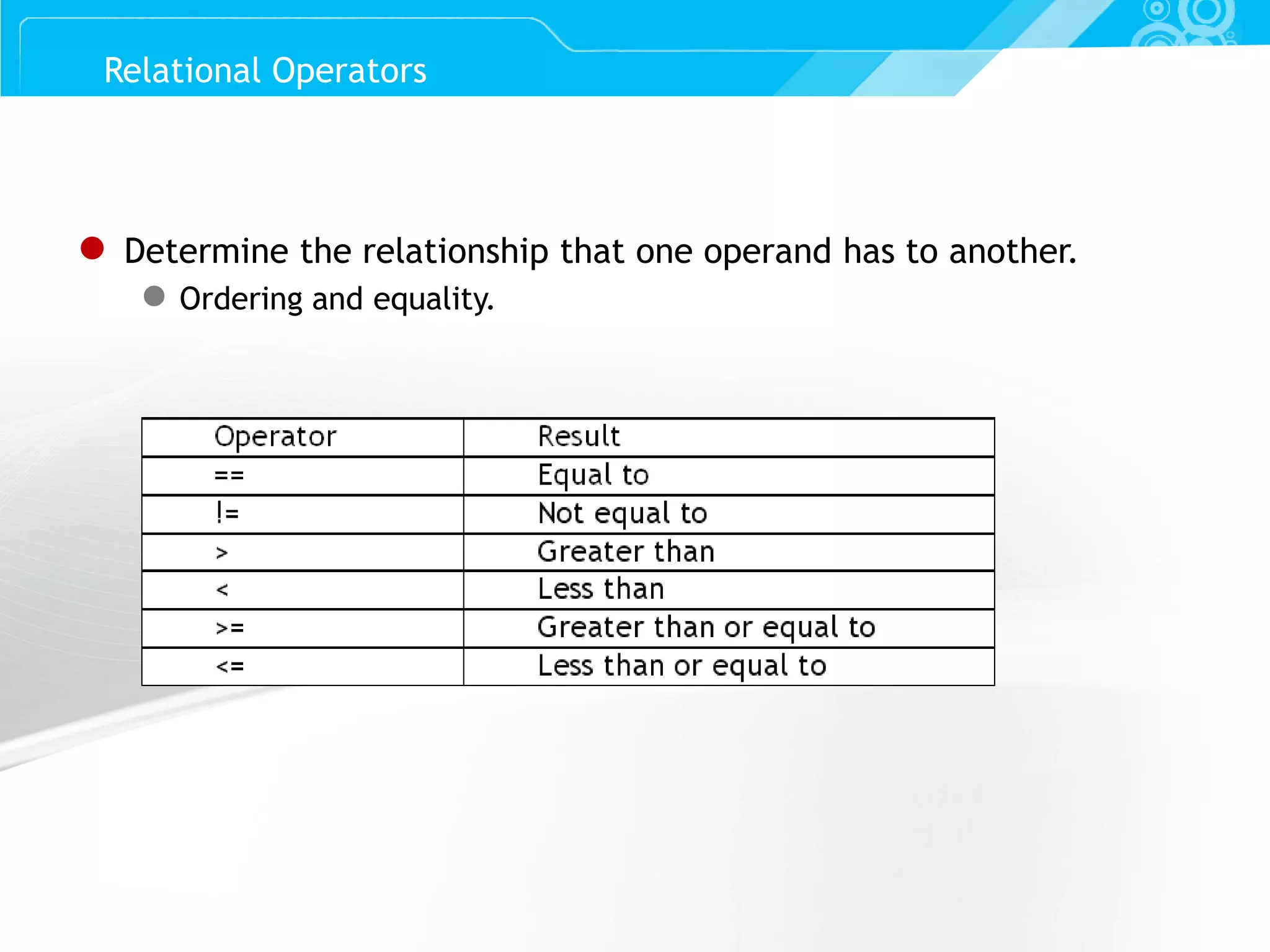 Relational Operators

Determine the relationship that one operand has to another.

Ordering and equality.

| Operator | Result |
|---|---|
| == | Equal to |
| != | Not equal to |
| > | Greater than |
| < | Less than |
| >= | Greater than or equal to |
| <= | Less than or equal to |